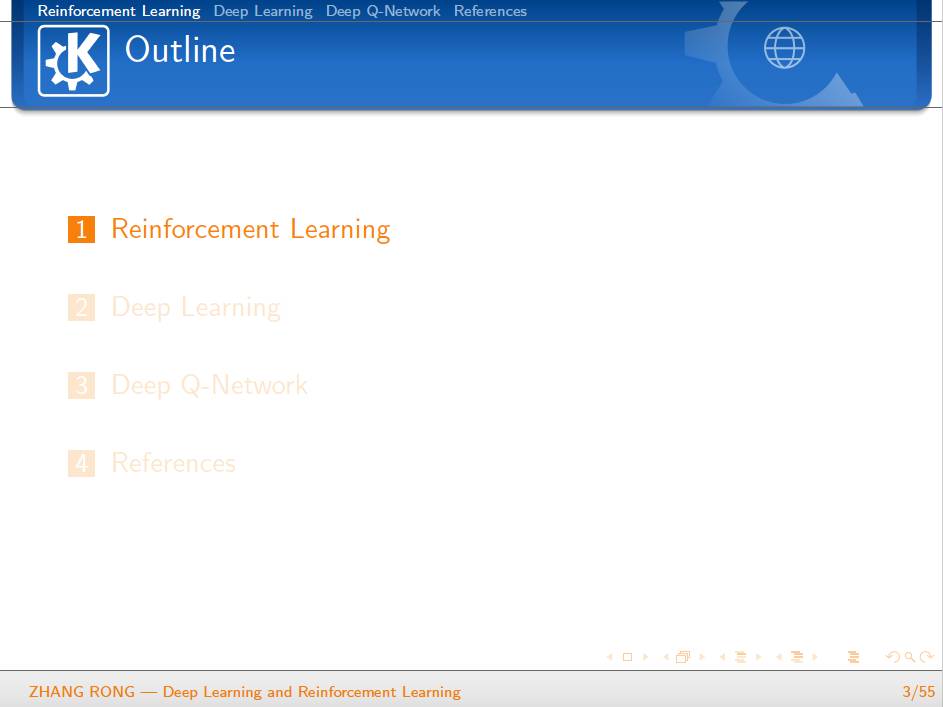 Reinforcement Learning Deep Learning Deep Q-Network References

Outline

1 Reinforcement Learning

2 Deep Learning

3 Deep Q-Network

4 References

ZHANG RONG — Deep Learning and Reinforcement Learning 3/55